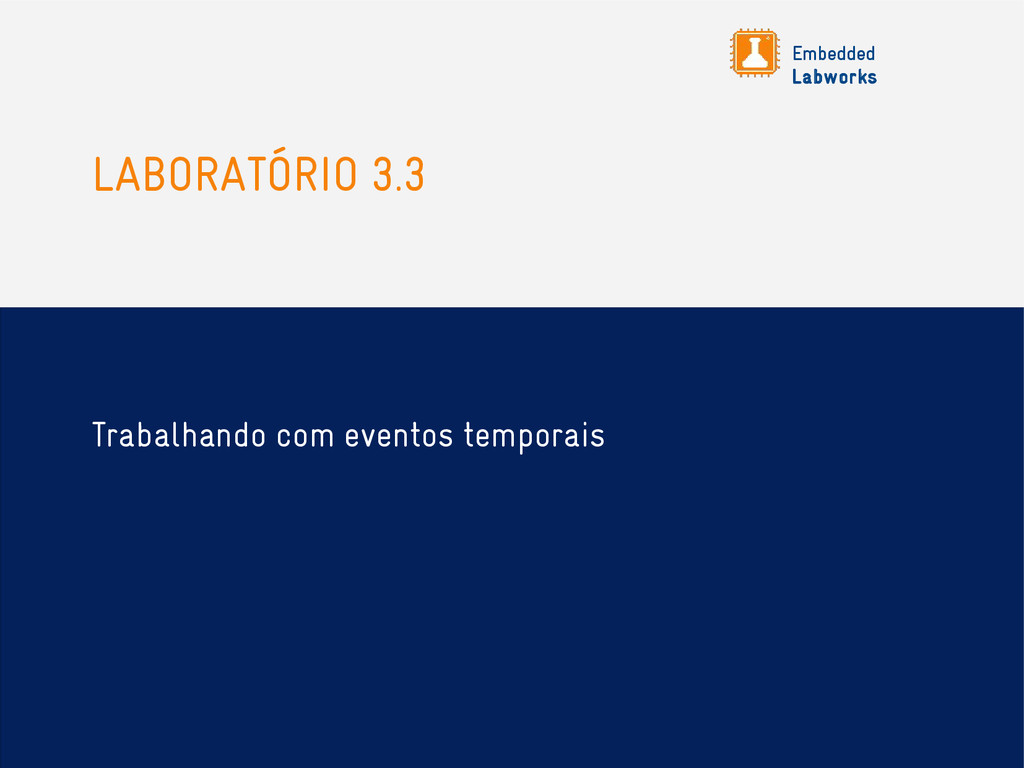 Embedded
Labworks

LABORATÓRIO 3.3

Trabalhando com eventos temporais